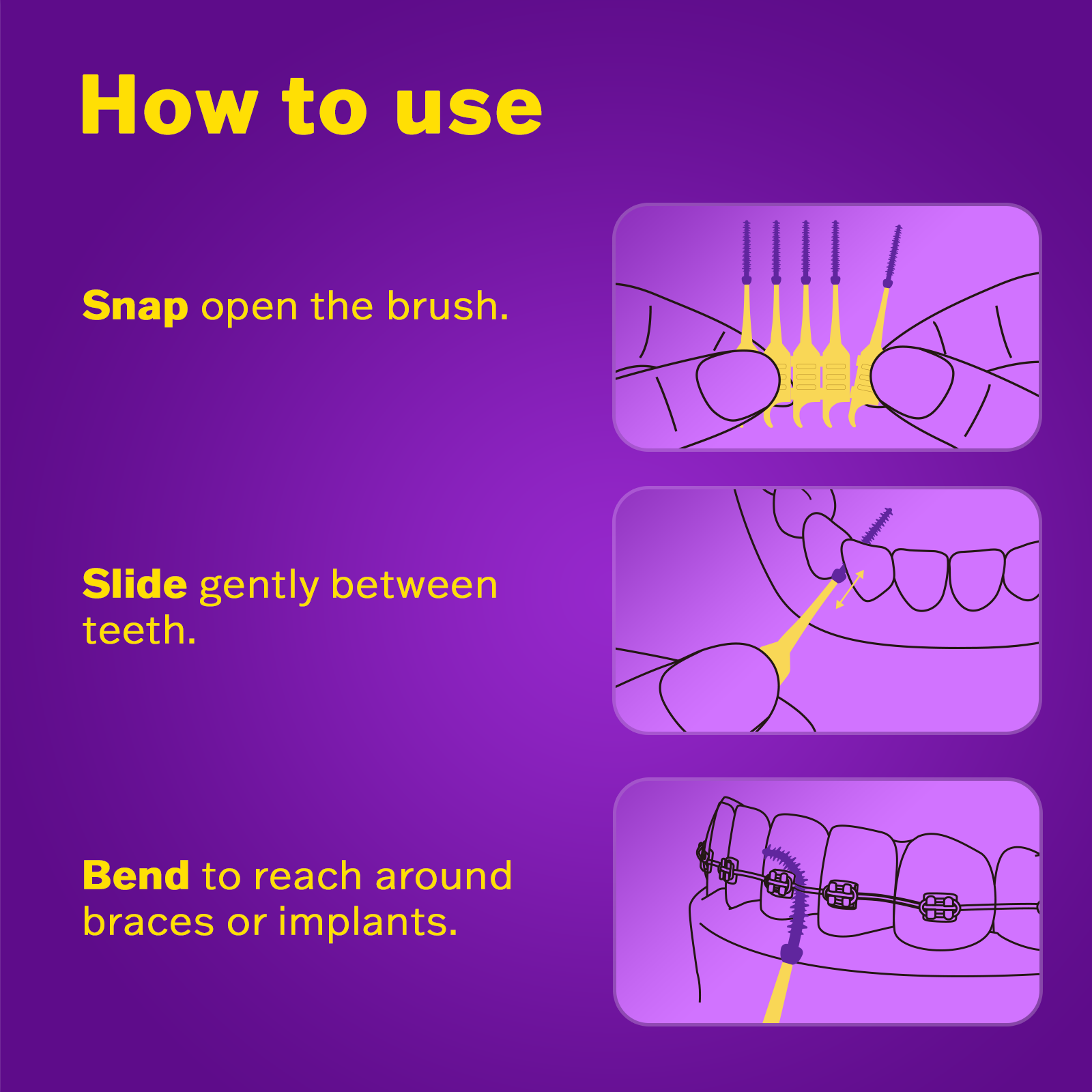 How to use

Snap open the brush.

Slide gently between teeth.

Bend to reach around braces or implants.